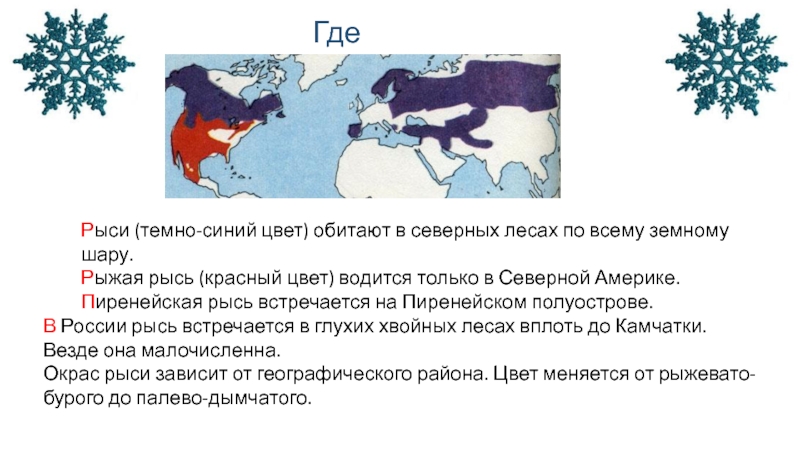 Где

Рыси (темно-синий цвет) обитают в северных лесах по всему земному шару.

Рыжая рысь (красный цвет) водится только в Северной Америке.

Пиренейская рысь встречается на Пиренейском полуострове.

В России рысь встречается в глухих хвойных лесах вплоть до Камчатки. Везде она малочисленна.

Окрас рыси зависит от географического района. Цвет меняется от рыжевато-бурого до палево-дымчатого.